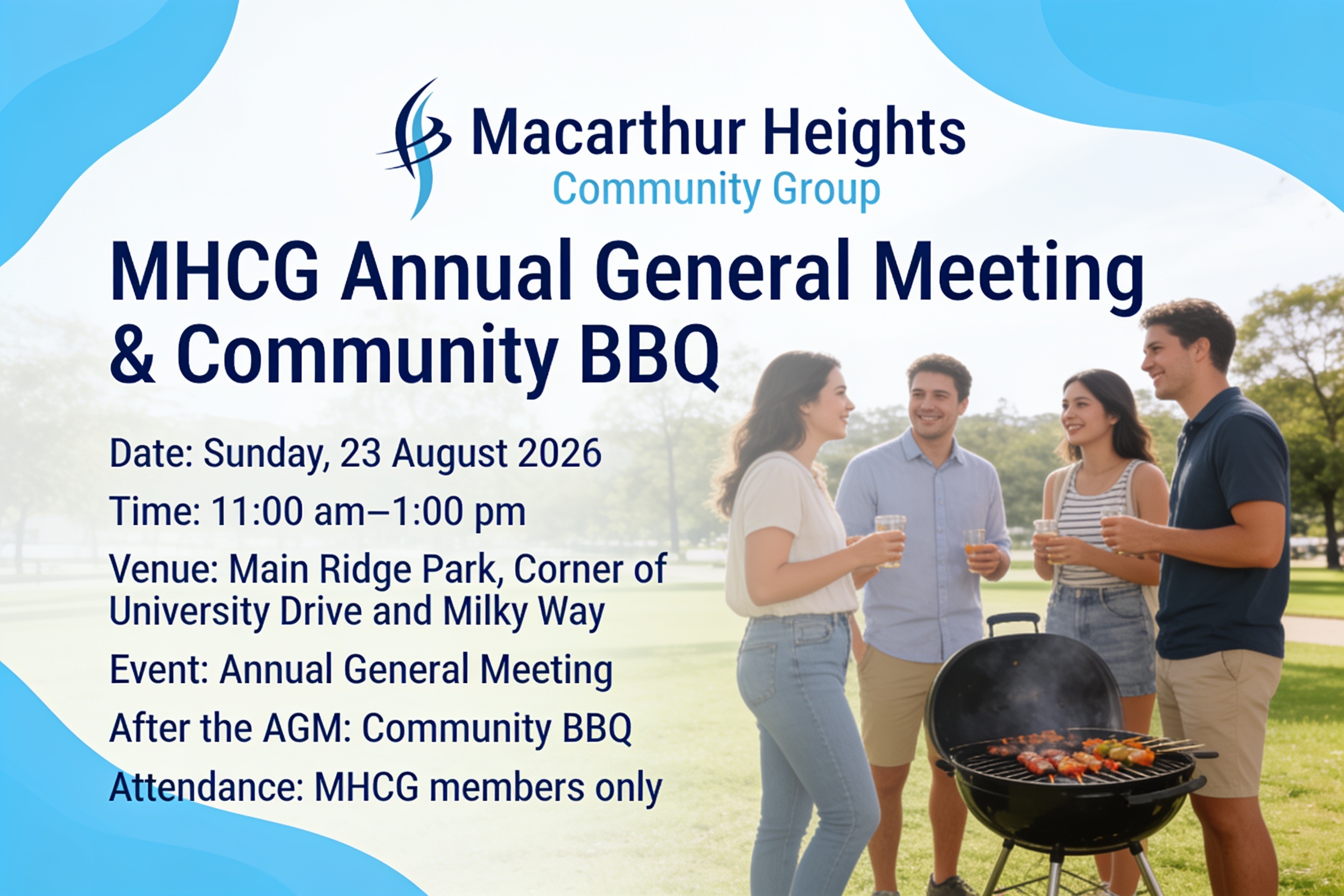 Macarthur Heights
Community Group

MHCG Annual General Meeting & Community BBQ

Date: Sunday, 23 August 2026

Time: 11:00 am–1:00 pm

Venue: Main Ridge Park, Corner of University Drive and Milky Way

Event: Annual General Meeting

After the AGM: Community BBQ

Attendance: MHCG members only